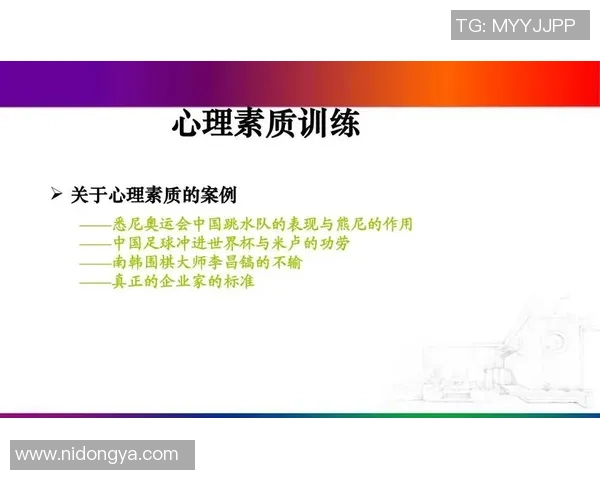 TG: MYYJJPP

心理素质训练

➢ 关于心理素质的案例

——悉尼奥运会中国跳水队的表现与熊尼的作用
——中国足球冲进世界杯与米卢的功劳
——南韩围棋大师李昌镐的不输
——真正的企业家的标准

www.nidongya.com